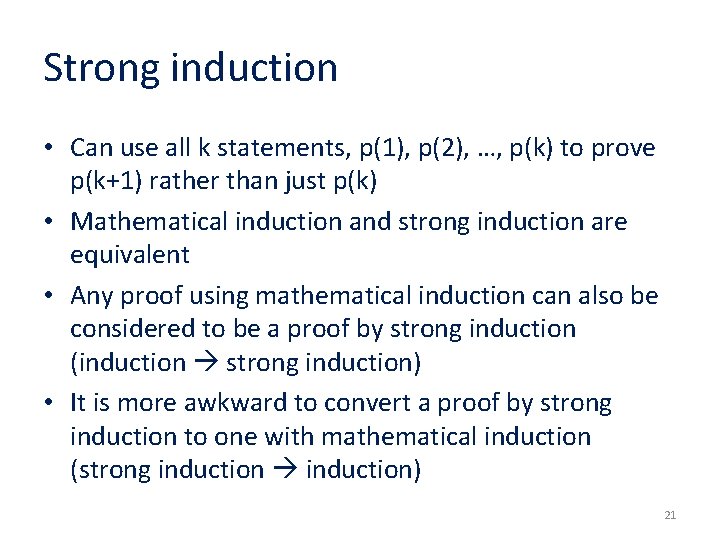 Strong induction

• Can use all k statements, p(1), p(2), …, p(k) to prove p(k+1) rather than just p(k)

• Mathematical induction and strong induction are equivalent

• Any proof using mathematical induction can also be considered to be a proof by strong induction (induction → strong induction)

• It is more awkward to convert a proof by strong induction to one with mathematical induction (strong induction → induction)

21